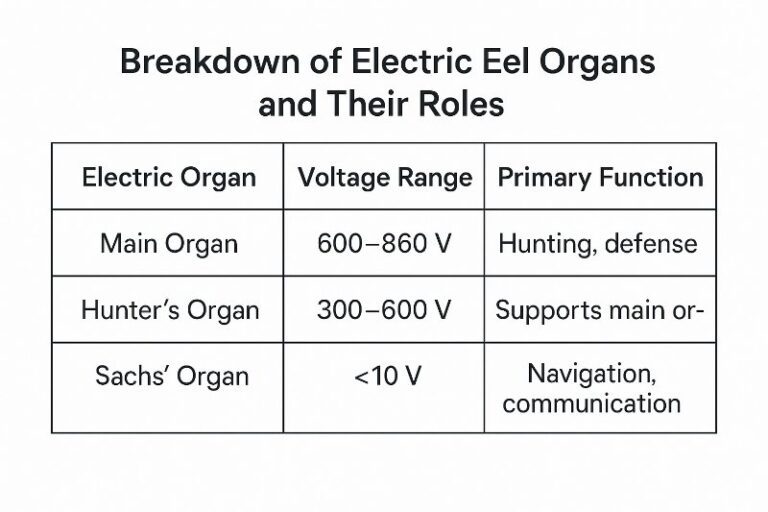 Breakdown of Electric Eel Organs and Their Roles

| Electric Organ | Voltage Range | Primary Function |
|---|---|---|
| Main Organ | 600–860 V | Hunting, defense |
| Hunter's Organ | 300–600 V | Supports main or- |
| Sachs' Organ | <10 V | Navigation, communication |